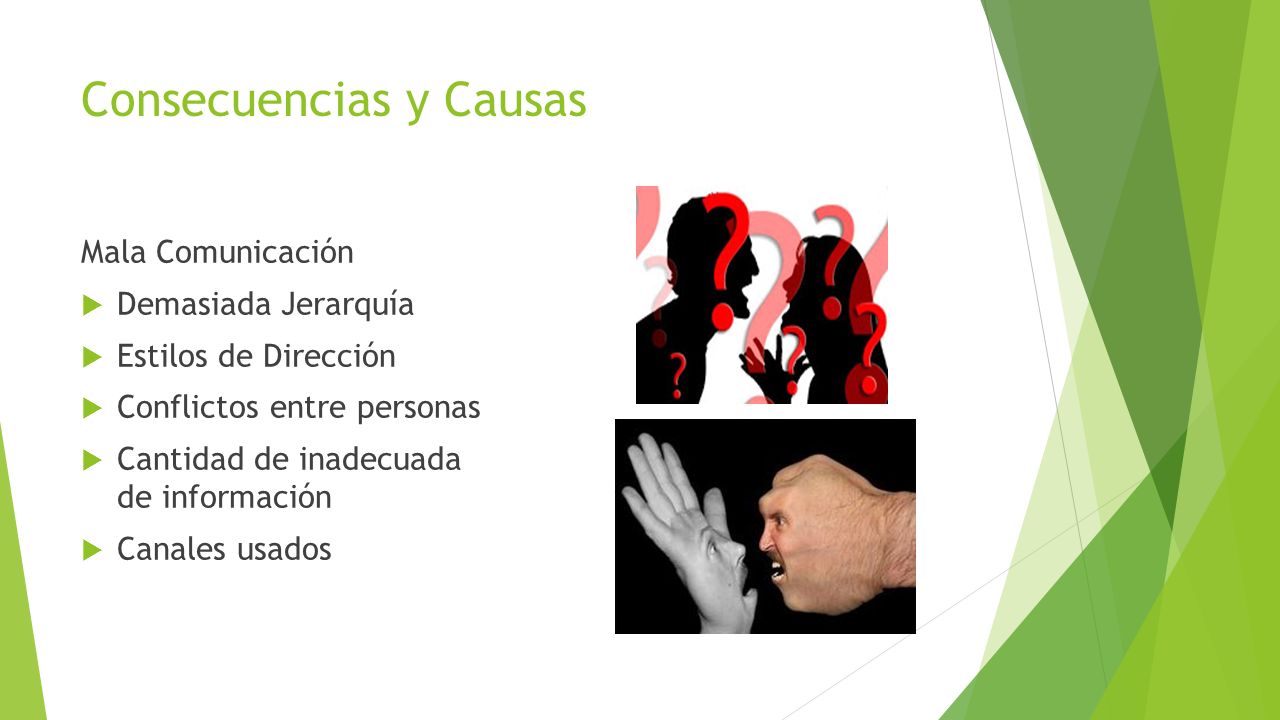 Consecuencias y Causas

Mala Comunicación

Demasiada Jerarquía

Estilos de Dirección

Conflictos entre personas

Cantidad de inadecuada de información

Canales usados